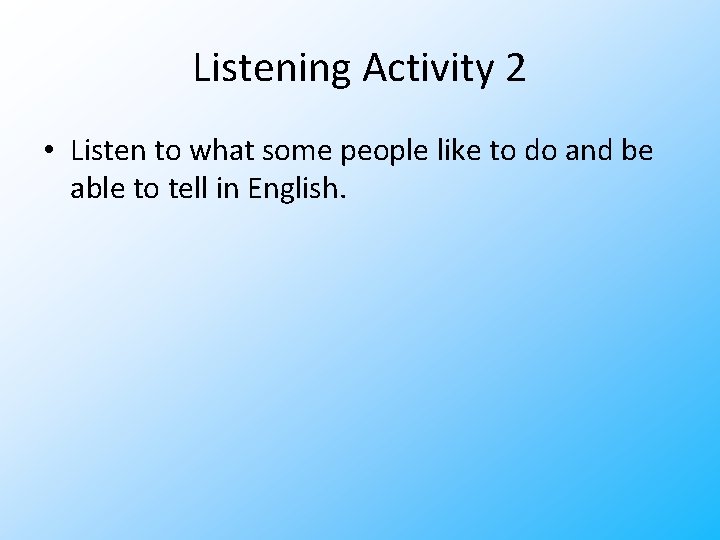 Listening Activity 2

• Listen to what some people like to do and be able to tell in English.